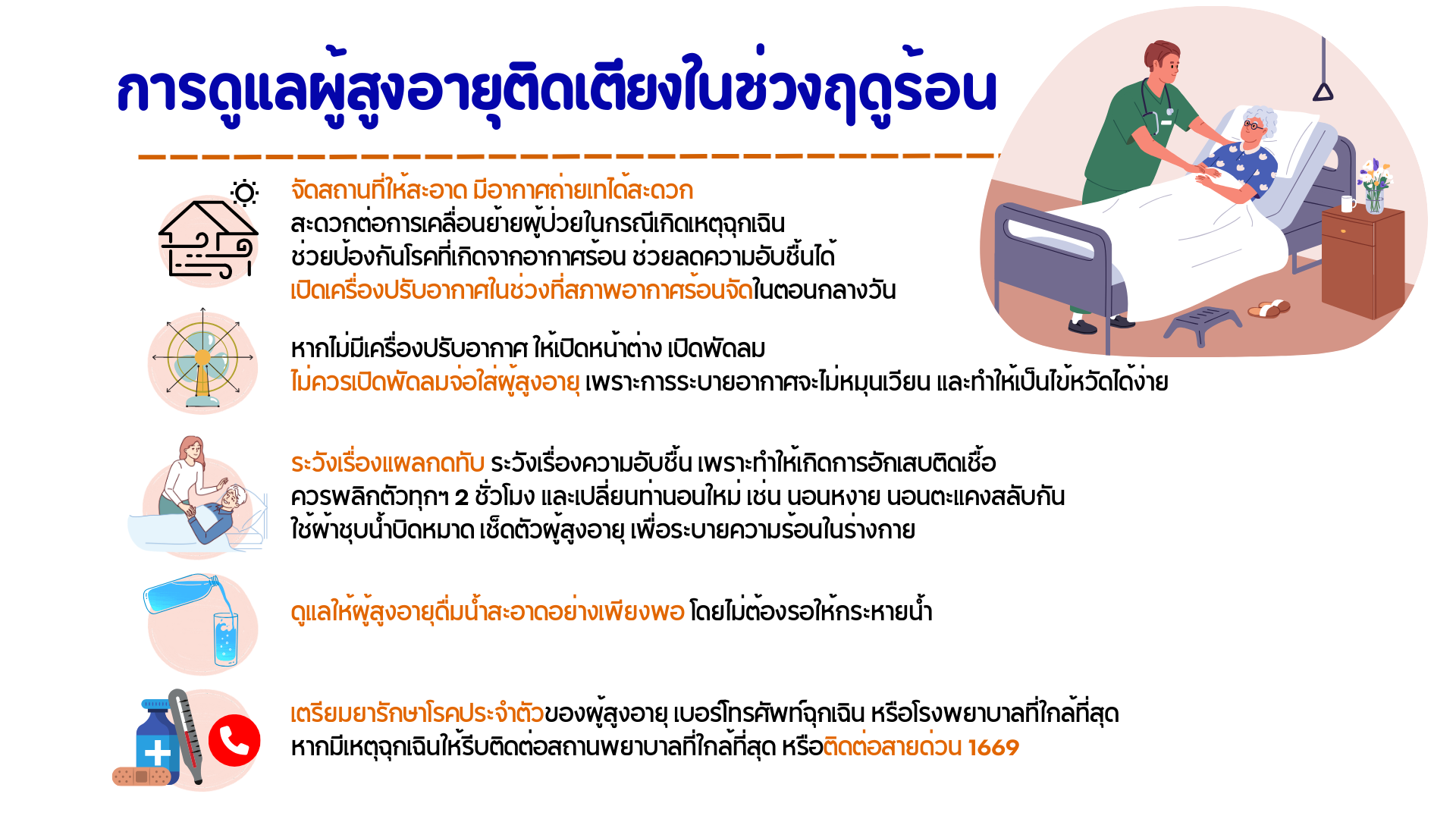 การดูแลผู้สูงอายุติดเตียงในช่วงฤดูร้อน

จัดสถานที่ให้สะอาด มีอากาศถ่ายเทได้สะดวก
สะดวกต่อการเคลื่อนย้ายผู้ป่วยในกรณีเกิดเหตุฉุกเฉิน
ช่วยป้องกันโรคที่เกิดจากอากาศร้อน ช่วยลดความอับชื้นได้
เปิดเครื่องปรับอากาศในช่วงที่สภาพอากาศร้อนจัดในตอนกลางวัน

หากไม่มีเครื่องปรับอากาศ ให้เปิดหน้าต่าง เปิดพัดลม
ไม่ควรเปิดพัดลมจ่อใส่ผู้สูงอายุ เพราะการระบายอากาศจะไม่หมุนเวียน และทำให้เป็นไข้หวัดได้ง่าย

ระวังเรื่องแผลกดทับ ระวังเรื่องความอับชื้น เพราะทำให้เกิดการอักเสบติดเชื้อ
ควรพลิกตัวทุกๆ 2 ชั่วโมง และเปลี่ยนท่านอนใหม่ เช่น นอนหงาย นอนตะแคงสลับกัน
ใช้ผ้าชุบน้ำบิดหมาด เช็ดตัวผู้สูงอายุ เพื่อระบายความร้อนในร่างกาย

ดูแลให้ผู้สูงอายุดื่มน้ำสะอาดอย่างเพียงพอ โดยไม่ต้องรอให้กระหายน้ำ

เตรียมยารักษาโรคประจำตัวของผู้สูงอายุ เบอร์โทรศัพท์ฉุกเฉิน หรือโรงพยาบาลที่ใกล้ที่สุด
หากมีเหตุฉุกเฉินให้รีบติดต่อสถานพยาบาลที่ใกล้ที่สุด หรือติดต่อสายด่วน 1669